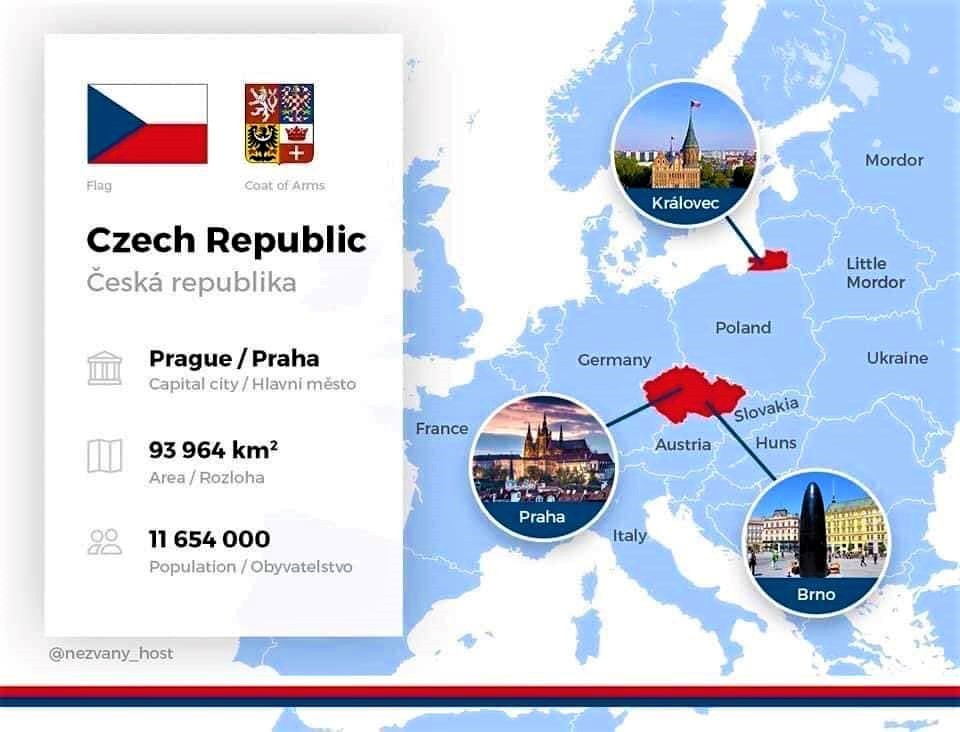 Flag

Coat of Arms

Czech Republic

Česká republika

Prague / Praha

Capital city / Hlavní město

93 964 km²

Area / Rozloha

11 654 000

Population / Obyvatelstvo

@nezvany_host

Královec

Mordor

Little Mordor

Poland

Germany

Ukraine

Slovakia

France

Austria

Huns

Praha

Italy

Brno